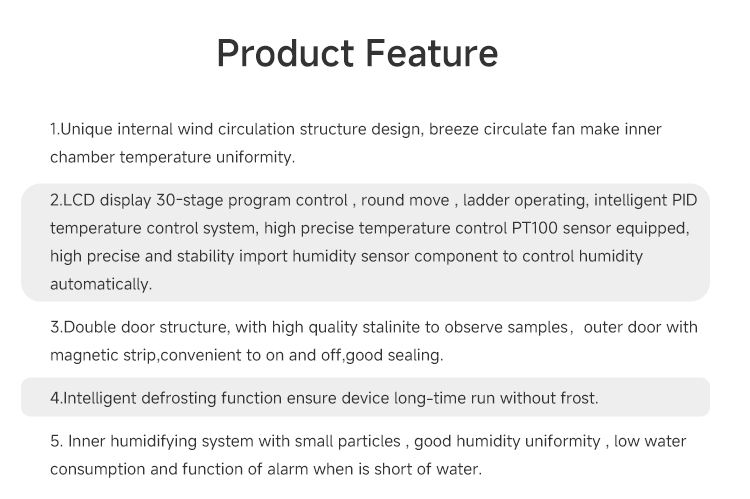 Product Feature

1.Unique internal wind circulation structure design, breeze circulate fan make inner chamber temperature uniformity.

2.LCD display 30-stage program control , round move , ladder operating, intelligent PID temperature control system, high precise temperature control PT100 sensor equipped, high precise and stability import humidity sensor component to control humidity automatically.

3.Double door structure, with high quality stalinite to observe samples， outer door with magnetic strip,convenient to on and off,good sealing.

4.Intelligent defrosting function ensure device long-time run without frost.

5. Inner humidifying system with small particles , good humidity uniformity , low water consumption and function of alarm when is short of water.